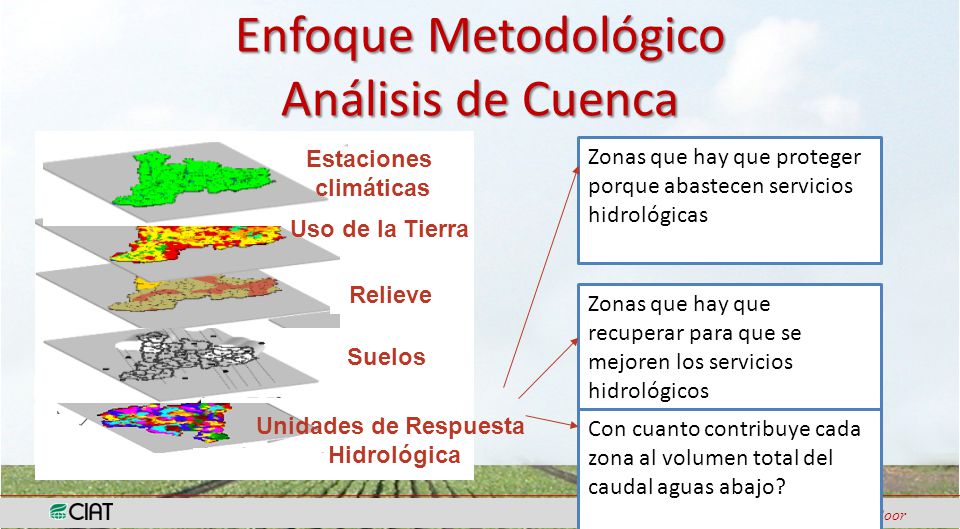 Enfoque Metodológico
Análisis de Cuenca

Estaciones climáticas

Uso de la Tierra

Relieve

Suelos

Unidades de Respuesta Hidrológica

Zonas que hay que proteger porque abastecen servicios hidrológicas

Zonas que hay que recuperar para que se mejoren los servicios hidrológicos

Con cuanto contribuye cada zona al volumen total del caudal aguas abajo?

CIAT

oor